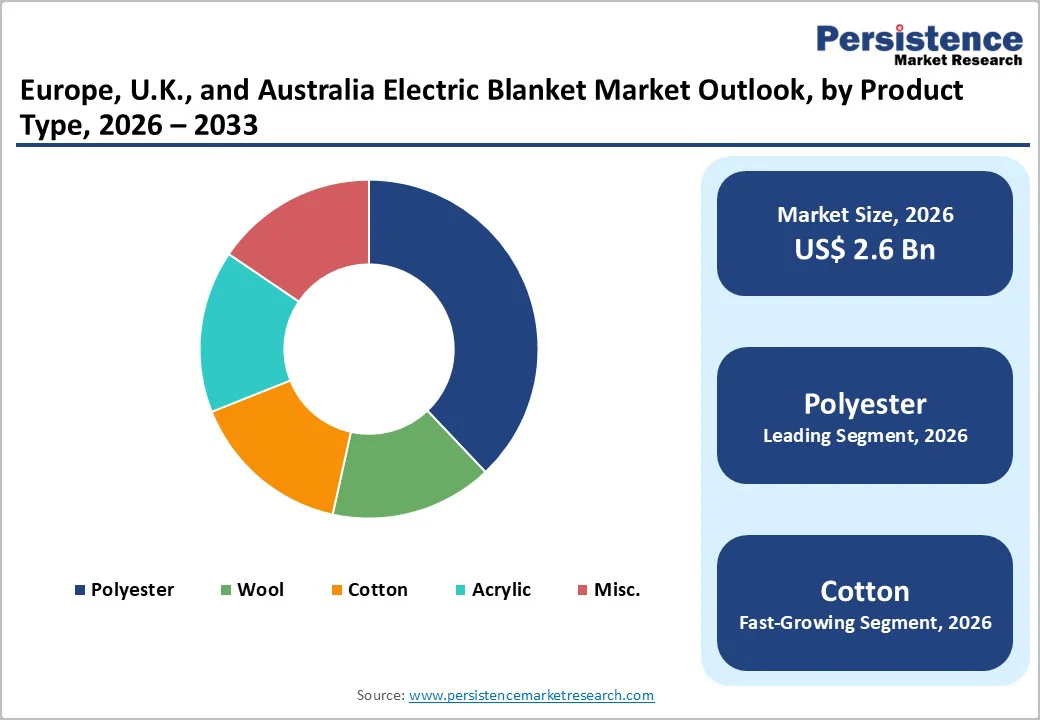 Persistence
Market Research

Europe, U.K., and Australia Electric Blanket Market Outlook, by Product Type, 2026 – 2033

Polyester
Wool
Cotton
Acrylic
Misc.

Market Size, 2026
US$ 2.6 Bn

Polyester
Leading Segment, 2026

Cotton
Fast-Growing Segment, 2026

Source: www.persistencemarketresearch.com